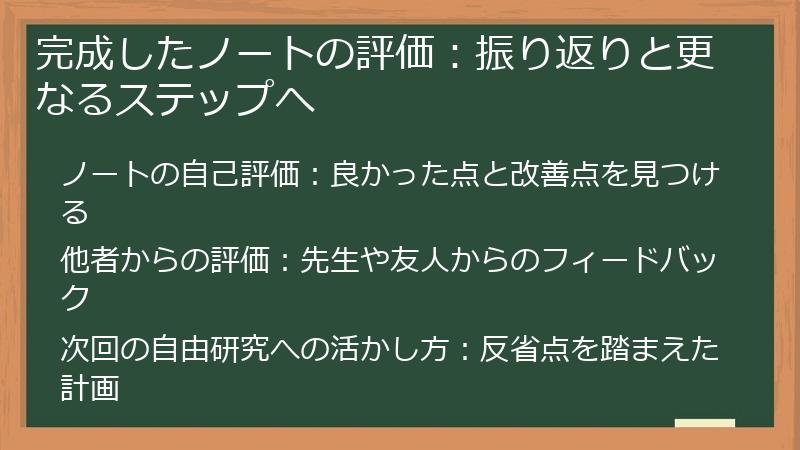 完成したノートの評価：振り返りと更なるステップへ

ノートの自己評価：良かった点と改善点を見つける

他者からの評価：先生や友人からのフィードバック

次回の自由研究への活かし方：反省点を踏まえた計画